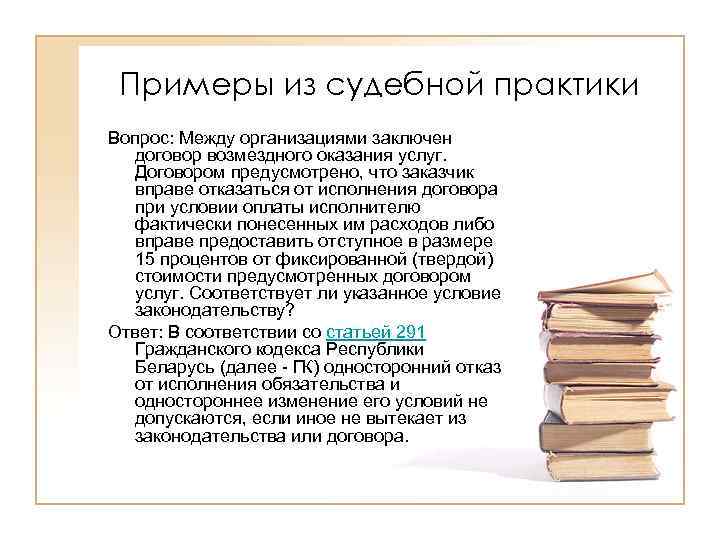 Примеры из судебной практики

Вопрос: Между организациями заключен договор возмездного оказания услуг. Договором предусмотрено, что заказчик вправе отказаться от исполнения договора при условии оплаты исполнителю фактически понесенных им расходов либо вправе предоставить отступное в размере 15 процентов от фиксированной (твердой) стоимости предусмотренных договором услуг. Соответствует ли указанное условие законодательству?

Ответ: В соответствии со статьей 291 Гражданского кодекса Республики Беларусь (далее - ГК) односторонний отказ от исполнения обязательства и одностороннее изменение его условий не допускаются, если иное не вытекает из законодательства или договора.